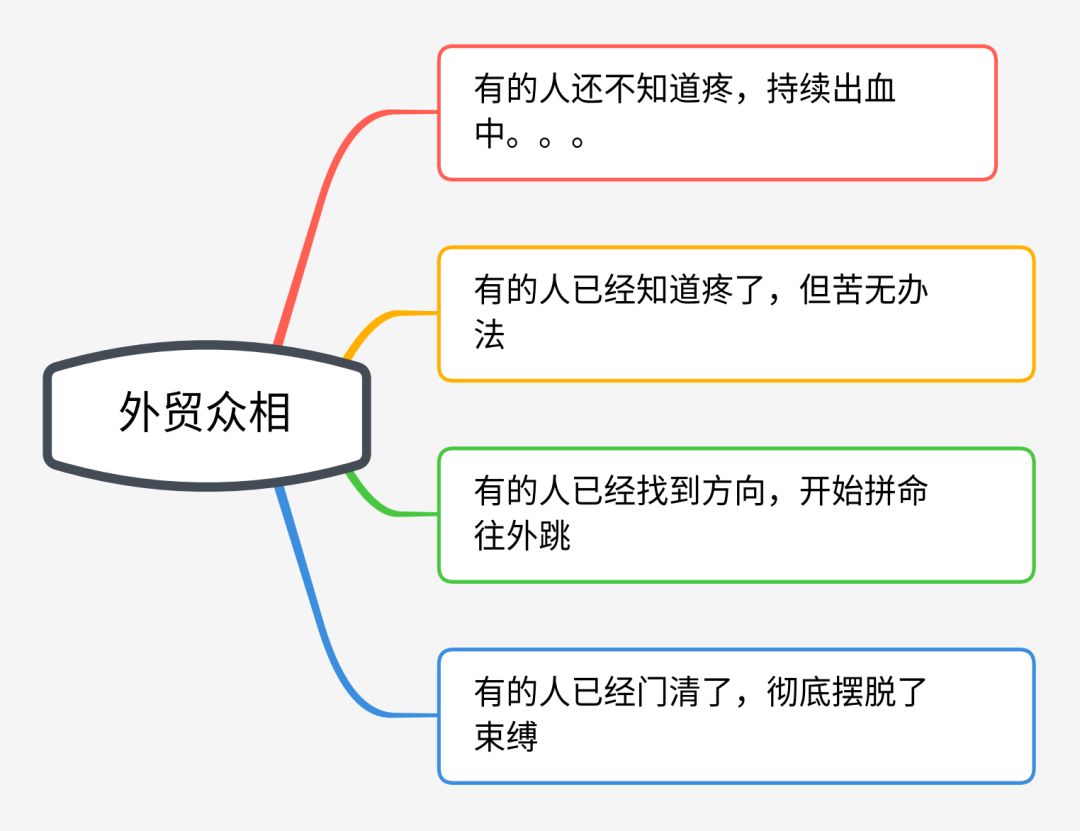 外贸众相

有的人还不知道疼，持续出血中。。。

有的人已经知道疼了，但苦无办法

有的人已经找到方向，开始拼命往外跳

有的人已经门清了，彻底摆脱了束缚